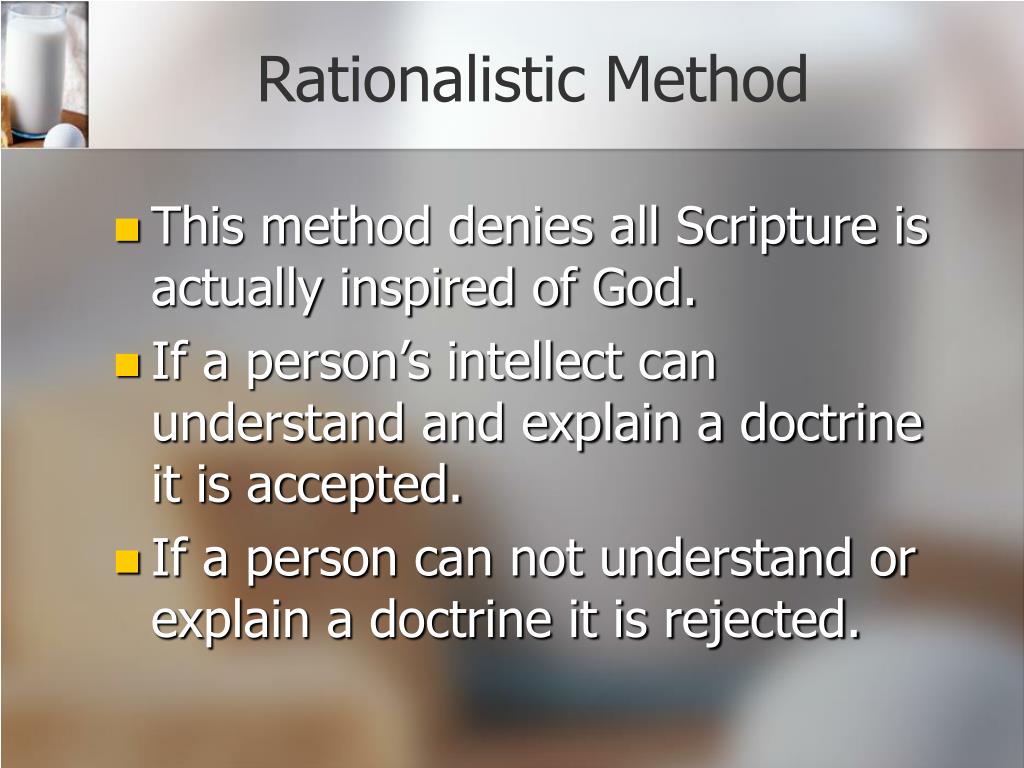 Rationalistic Method

This method denies all Scripture is actually inspired of God.

If a person’s intellect can understand and explain a doctrine it is accepted.

If a person can not understand or explain a doctrine it is rejected.